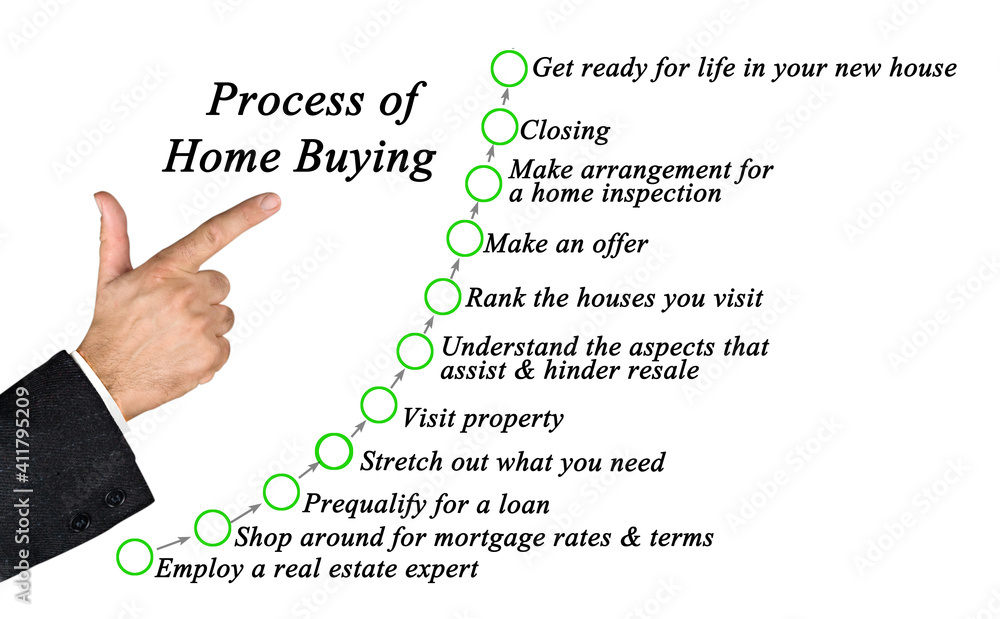 Process of Home Buying

Get ready for life in your new house

Closing

Make arrangement for a home inspection

Make an offer

Rank the houses you visit

Understand the aspects that assist & hinder resale

Visit property

Stretch out what you need

Prequalify for a loan

Shop around for mortgage rates & terms

Employ a real estate expert

Adobe Stock | #411795209